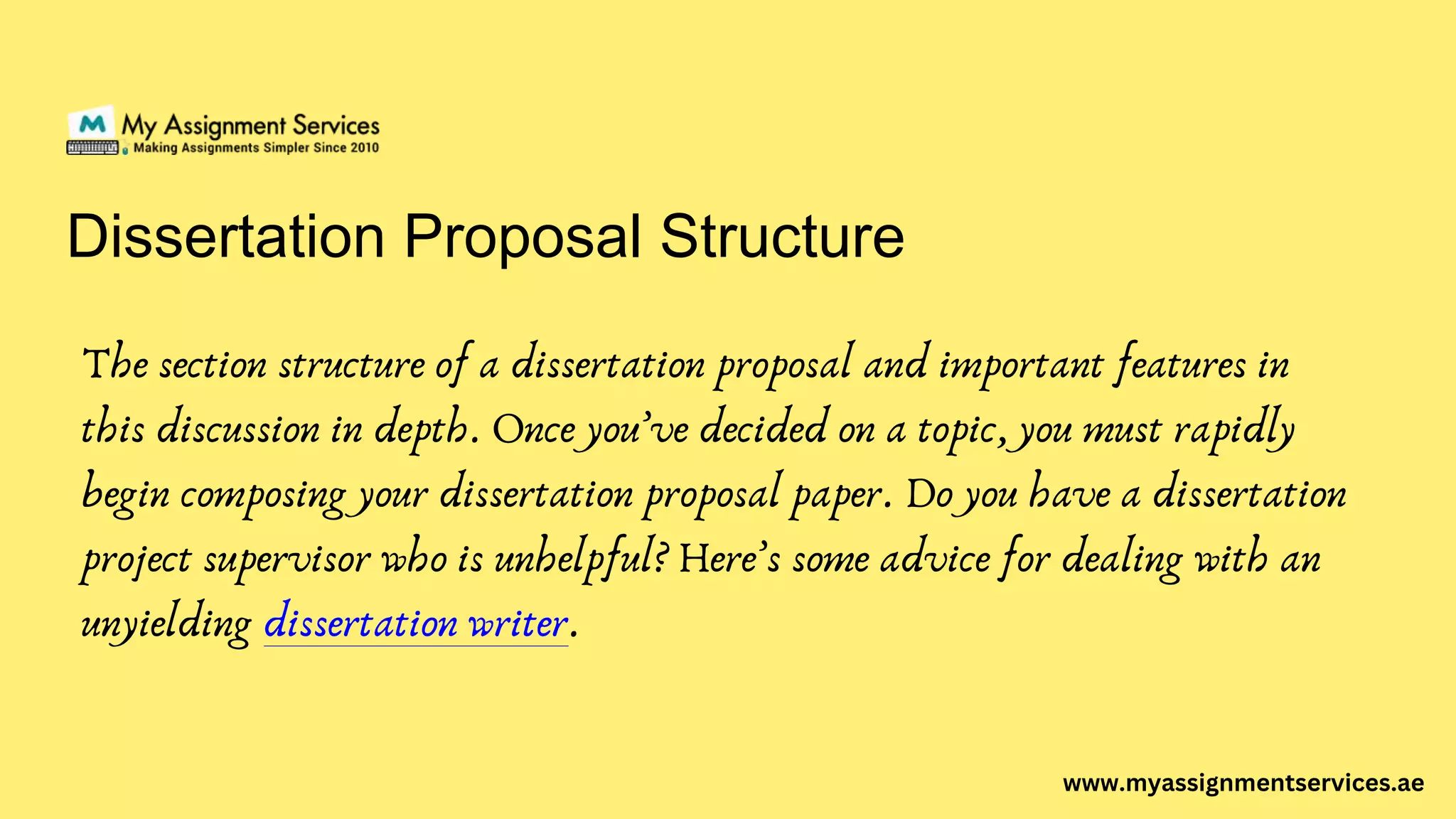 M My Assignment Services
Making Assignments Simpler Since 2010

Dissertation Proposal Structure

The section structure of a dissertation proposal and important features in this discussion in depth. Once you've decided on a topic, you must rapidly begin composing your dissertation proposal paper. Do you have a dissertation project supervisor who is unhelpful? Here's some advice for dealing with an unyielding dissertation writer.

www.myassignmentservices.ae